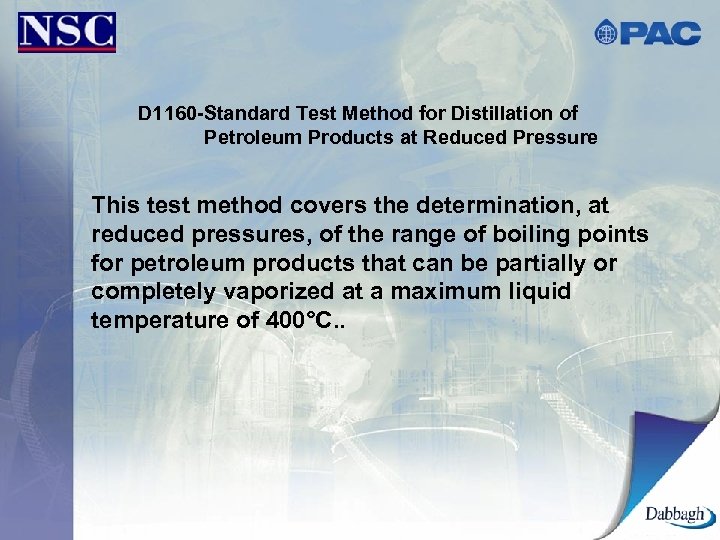 NSC

PAC

D1160-Standard Test Method for Distillation of Petroleum Products at Reduced Pressure

This test method covers the determination, at reduced pressures, of the range of boiling points for petroleum products that can be partially or completely vaporized at a maximum liquid temperature of 400°C..

Dabbagh